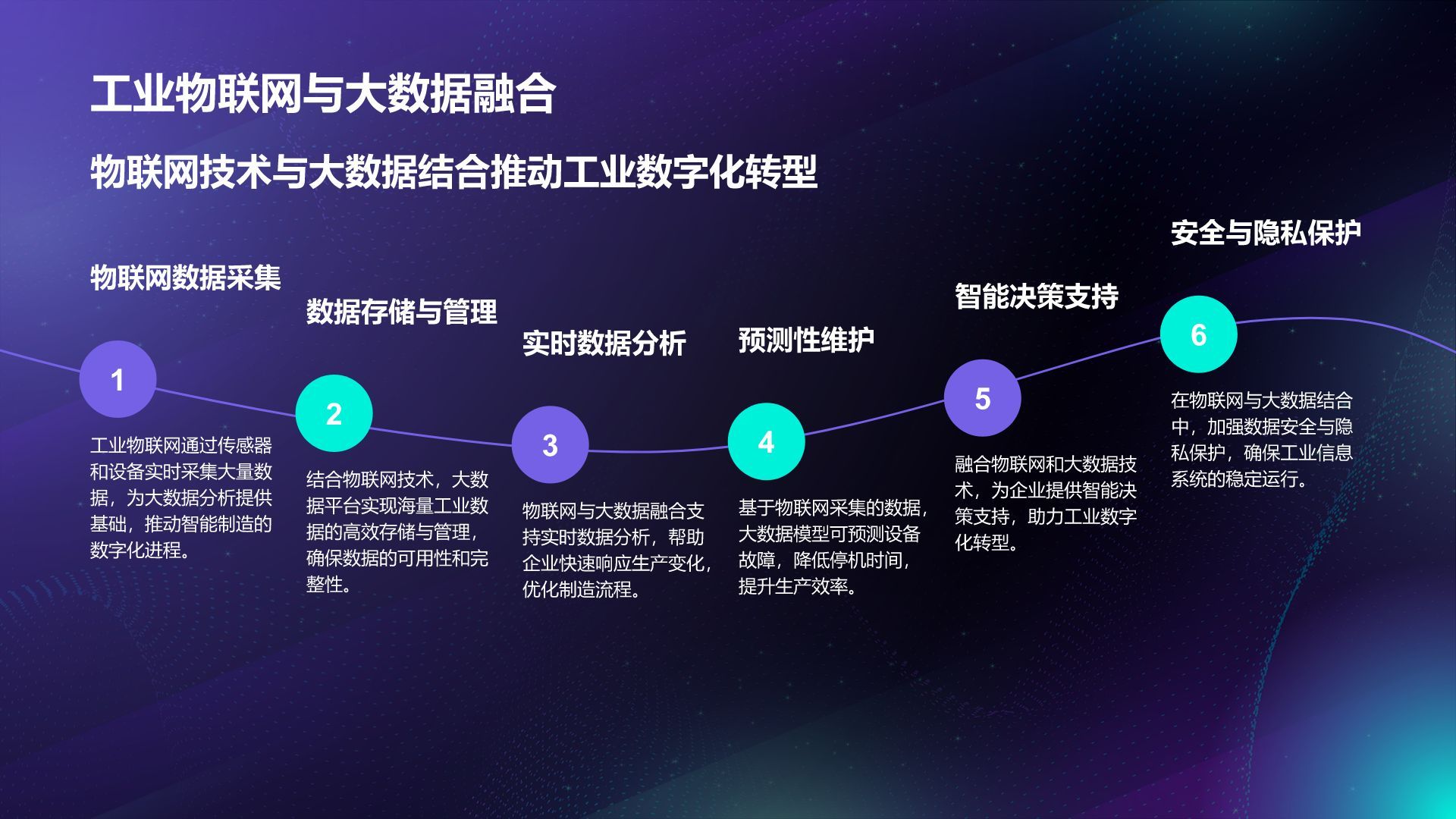 工业物联网与大数据融合

物联网技术与大数据结合推动工业数字化转型

物联网数据采集

1

工业物联网通过传感器和设备实时采集大量数据，为大数据分析提供基础，推动智能制造的数字化进程。

数据存储与管理

2

结合物联网技术，大数据平台实现海量工业数据的高效存储与管理，确保数据的可用性和完整性。

实时数据分析

3

物联网与大数据融合支持实时数据分析，帮助企业快速响应生产变化，优化制造流程。

预测性维护

4

基于物联网采集的数据，大数据模型可预测设备故障，降低停机时间，提升生产效率。

智能决策支持

5

融合物联网和大数据技术，为企业提供智能决策支持，助力工业数字化转型。

安全与隐私保护

6

在物联网与大数据结合中，加强数据安全与隐私保护，确保工业信息系统的稳定运行。